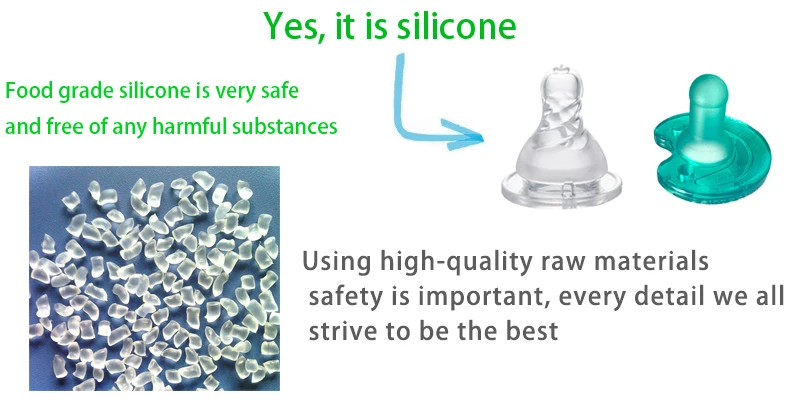 Yes, it is silicone

Food grade silicone is very safe and free of any harmful substances

Using high-quality raw materials safety is important, every detail we all strive to be the best